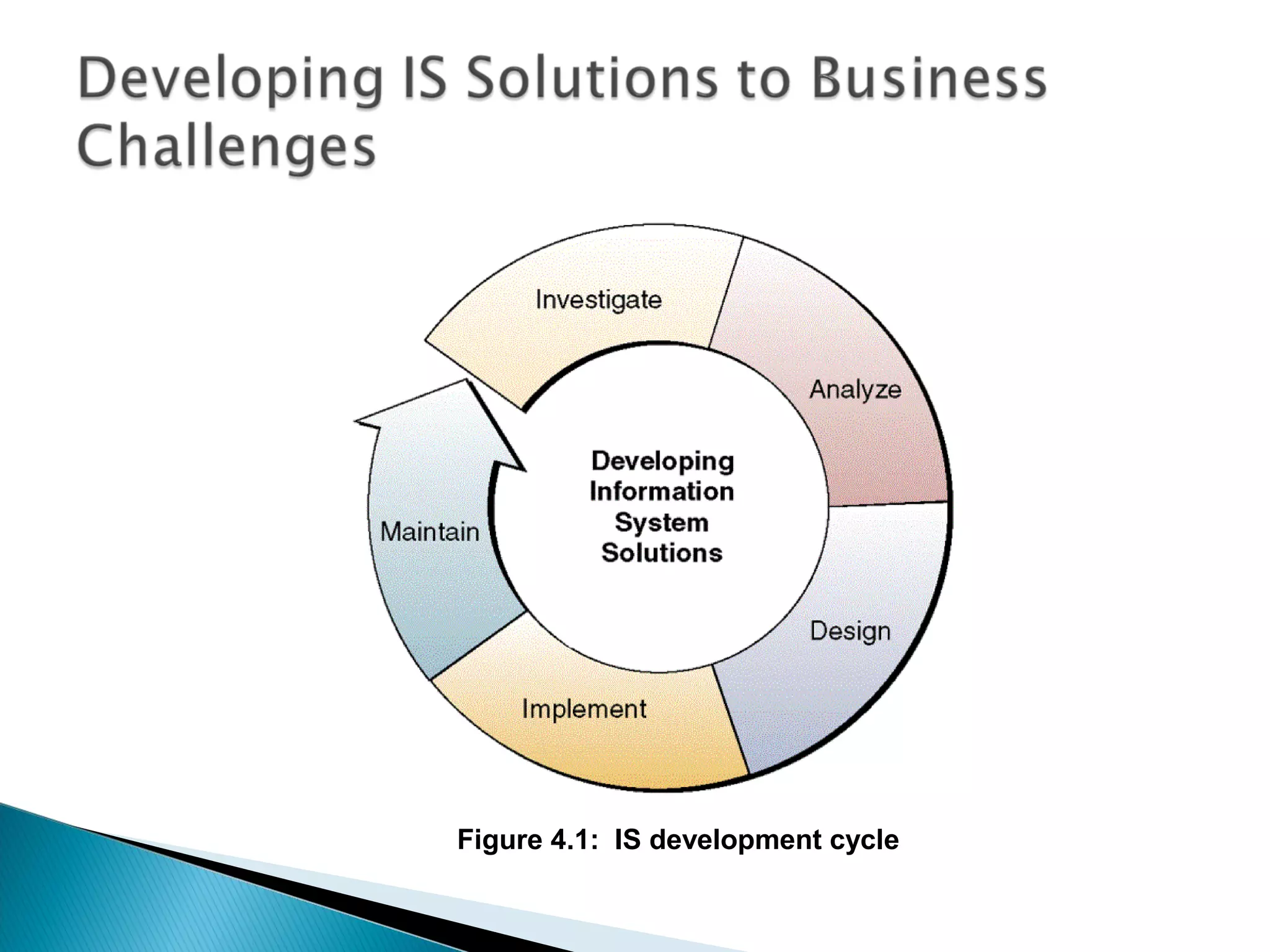 Developing IS Solutions to Business Challenges

Investigate

Analyze

Design

Implement

Maintain

Developing Information System Solutions

Figure 4.1: IS development cycle